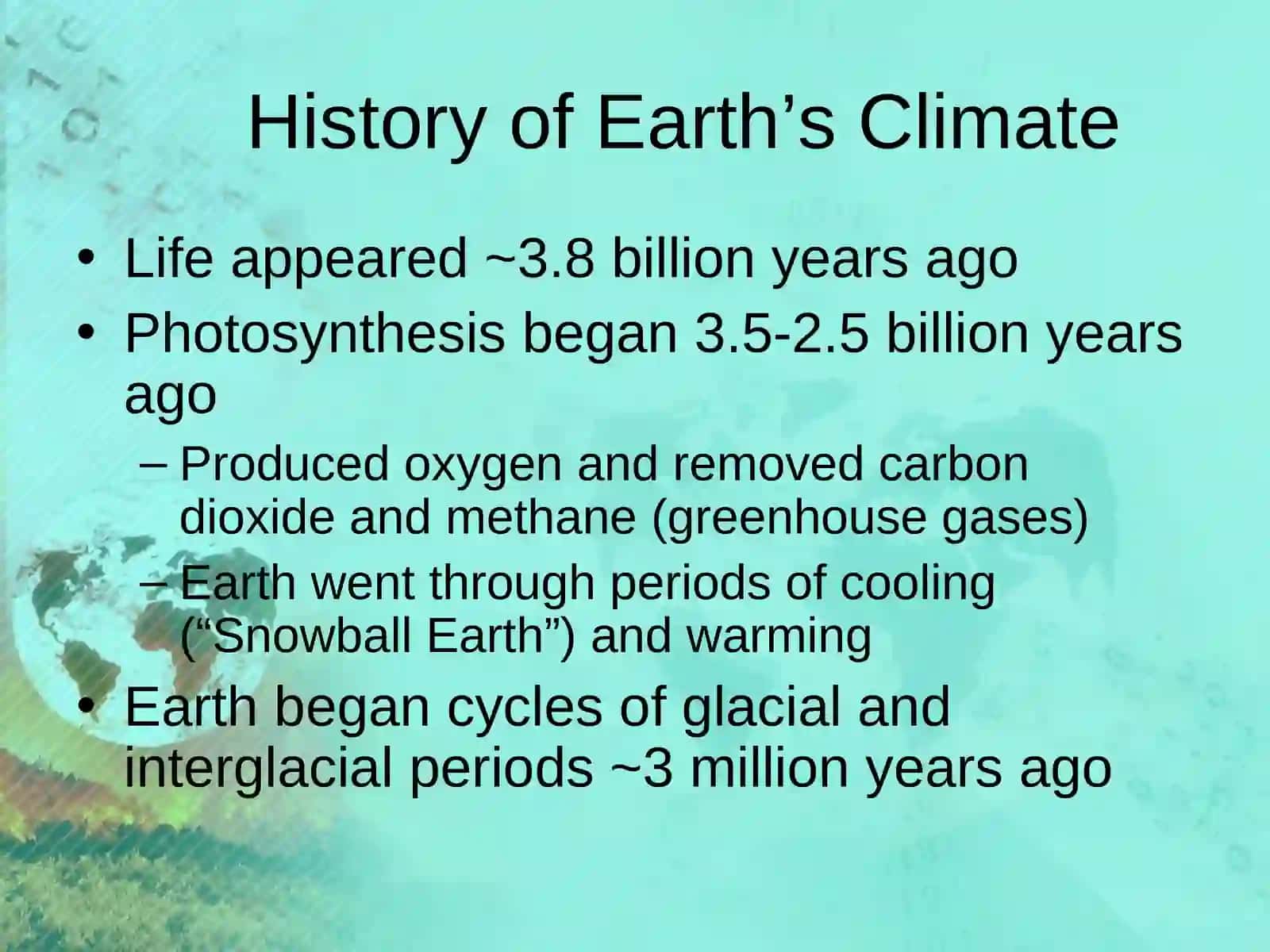 History of Earth’s Climate

• Life appeared ~3.8 billion years ago
• Photosynthesis began 3.5-2.5 billion years ago
– Produced oxygen and removed carbon dioxide and methane (greenhouse gases)
– Earth went through periods of cooling (“Snowball Earth”) and warming
• Earth began cycles of glacial and interglacial periods ~3 million years ago